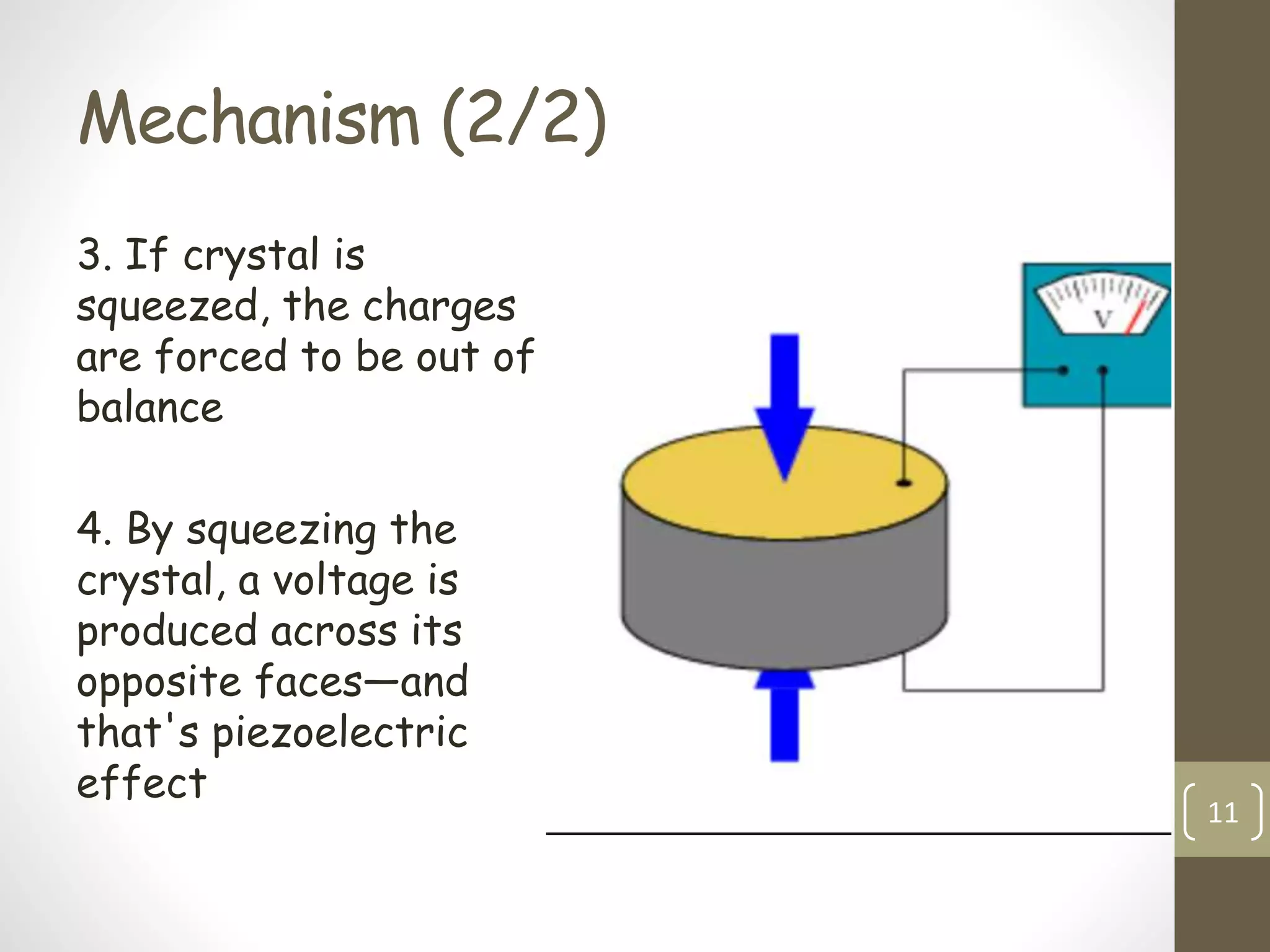 Mechanism (2/2)

3. If crystal is squeezed, the charges are forced to be out of balance

4. By squeezing the crystal, a voltage is produced across its opposite faces—and that's piezoelectric effect

V

11